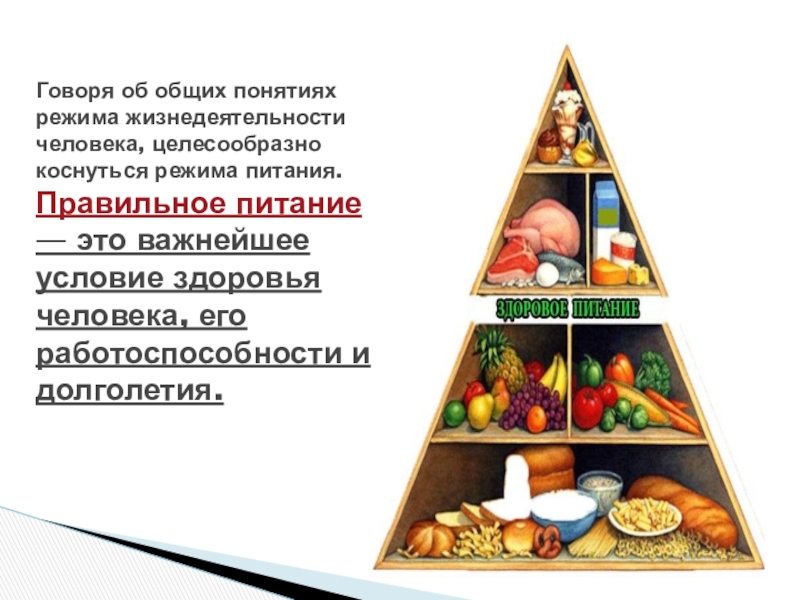 Говоря об общих понятиях режима жизнедеятельности человека, целесообразно коснуться режима питания.

Правильное питание — это важнейшее условие здоровья человека, его работоспособности и долголетия.

ЗДОРОВОЕ ПИТАНИЕ